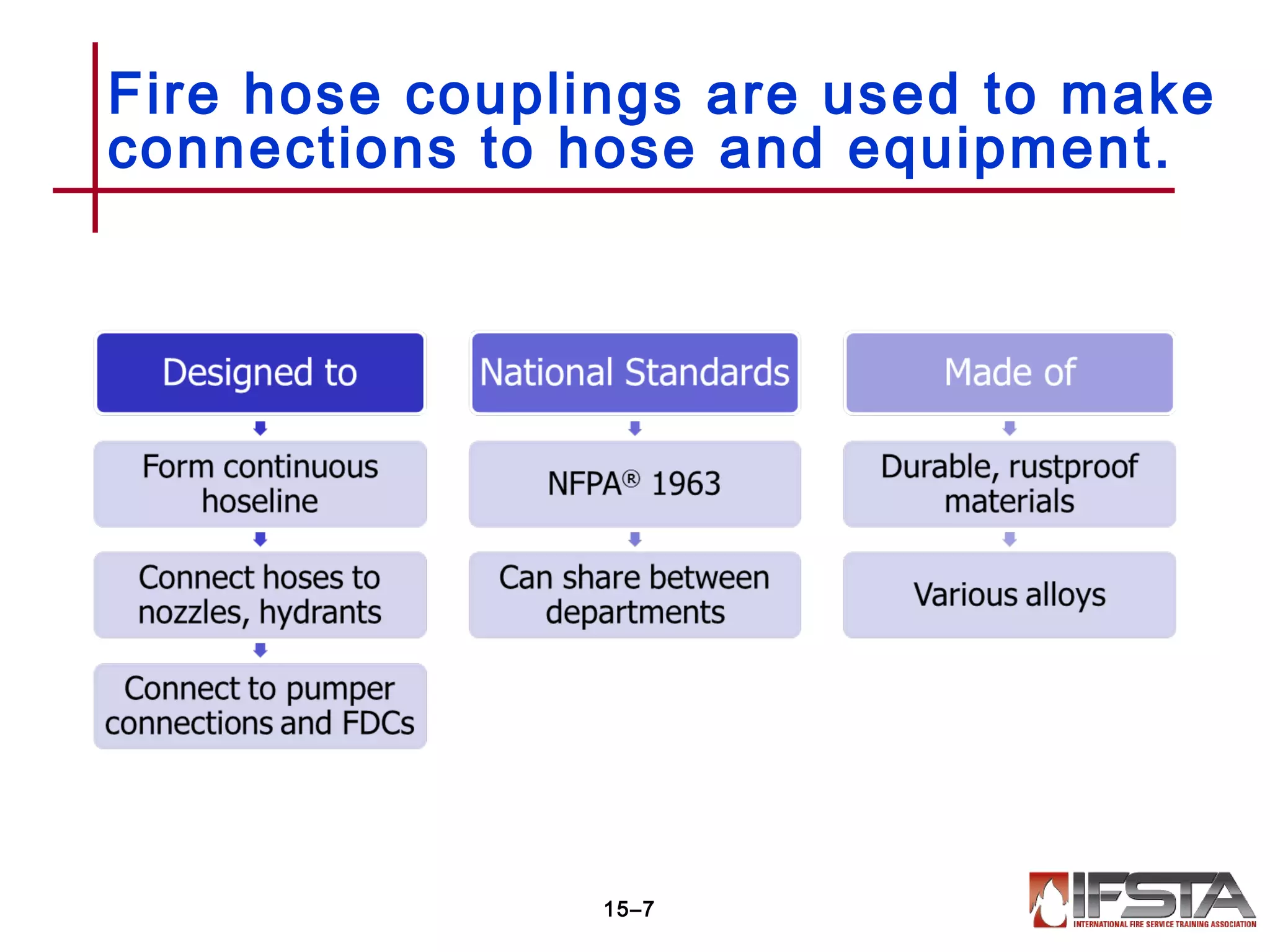 Fire hose couplings are used to make connections to hose and equipment.

Designed to

Form continuous hoseline

Connect hoses to nozzles, hydrants

Connect to pumper connections and FDCs

National Standards

NFPA® 1963

Can share between departments

Made of

Durable, rustproof materials

Various alloys

15–7

IFSTA
INTERNATIONAL FIRE SERVICE TRAINING ASSOCIATION